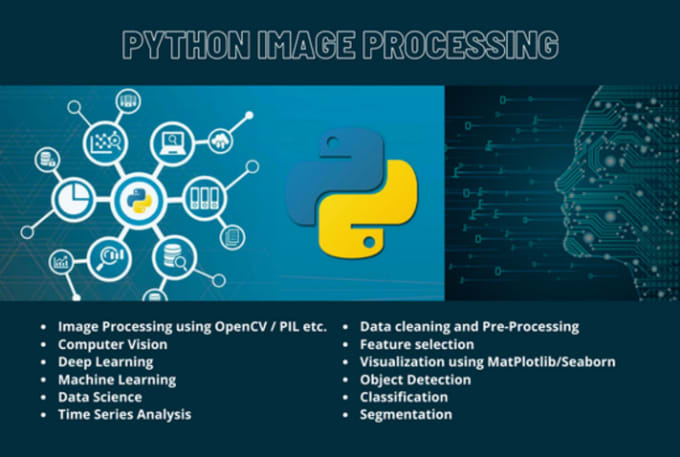 PYTHON IMAGE PROCESSING

- Image Processing using OpenCV / PIL etc.
- Computer Vision
- Deep Learning
- Machine Learning
- Data Science
- Time Series Analysis

- Data cleaning and Pre-Processing
- Feature selection
- Visualization using MatPlotlib/Seaborn
- Object Detection
- Classification
- Segmentation